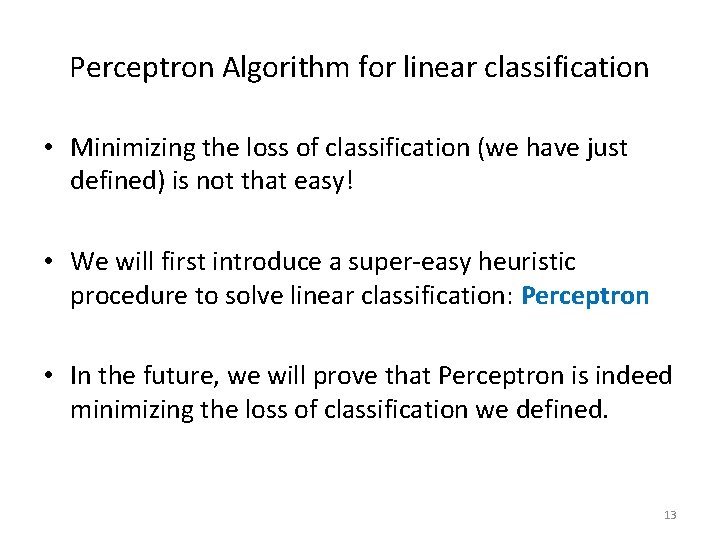 Perceptron Algorithm for linear classification

• Minimizing the loss of classification (we have just defined) is not that easy!

• We will first introduce a super-easy heuristic procedure to solve linear classification: Perceptron

• In the future, we will prove that Perceptron is indeed minimizing the loss of classification we defined.

13